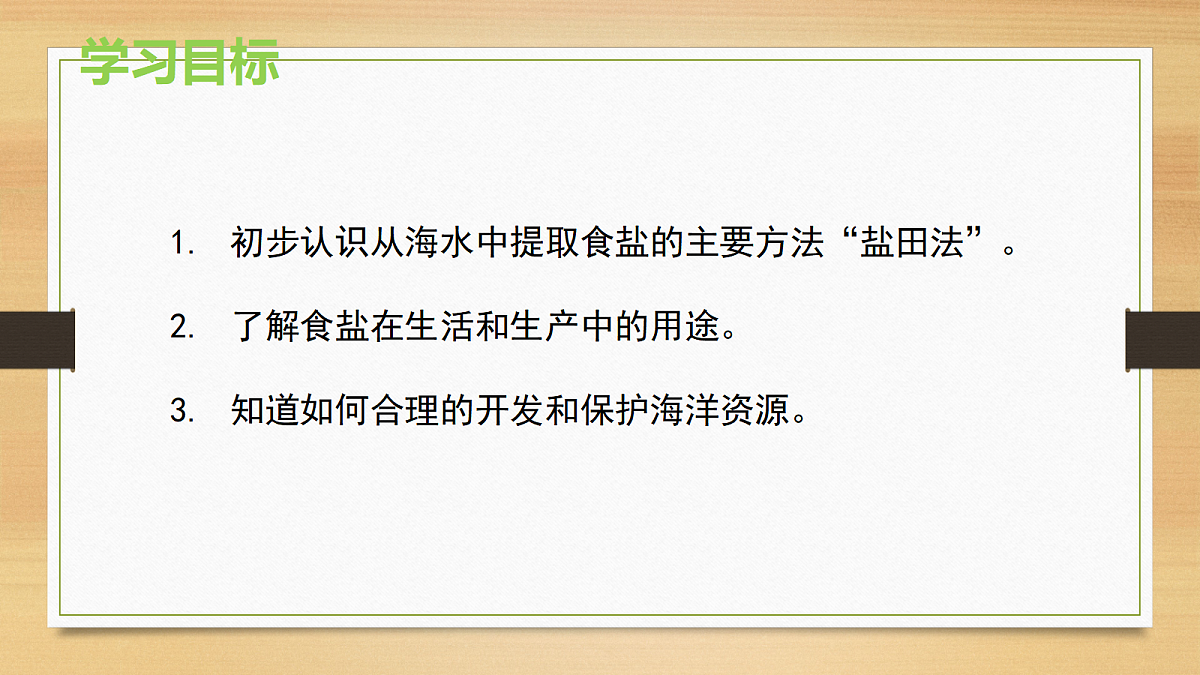 学习目标

1. 初步认识从海水中提取食盐的主要方法“盐田法”。

2. 了解食盐在生活和生产中的用途。

3. 知道如何合理的开发和保护海洋资源。